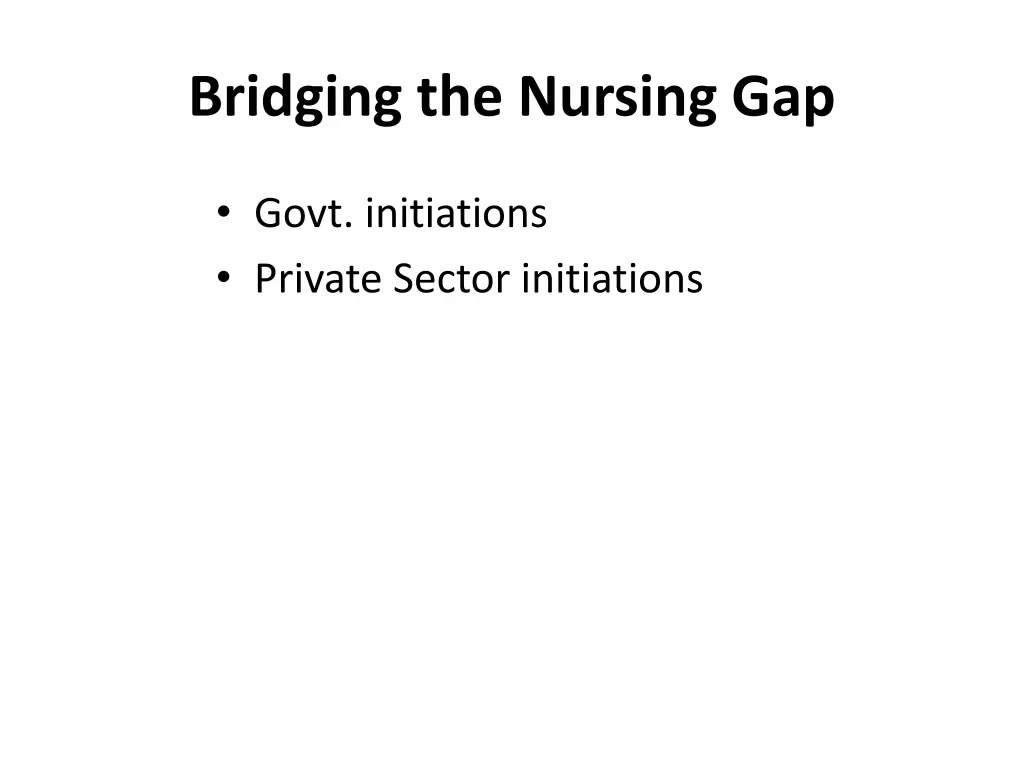 Bridging the Nursing Gap

• Govt. initiations
• Private Sector initiations